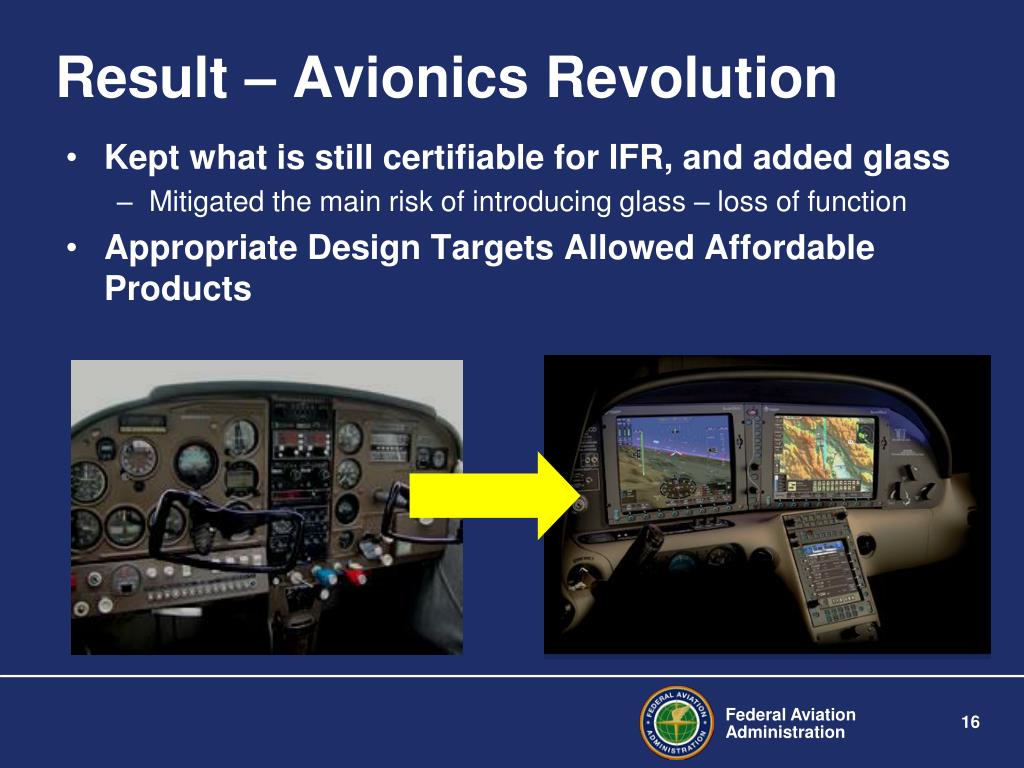 Result – Avionics Revolution

• Kept what is still certifiable for IFR, and added glass
– Mitigated the main risk of introducing glass – loss of function

• Appropriate Design Targets Allowed Affordable Products

FEDERAL AVIATION ADMINISTRATION

Federal Aviation Administration

16